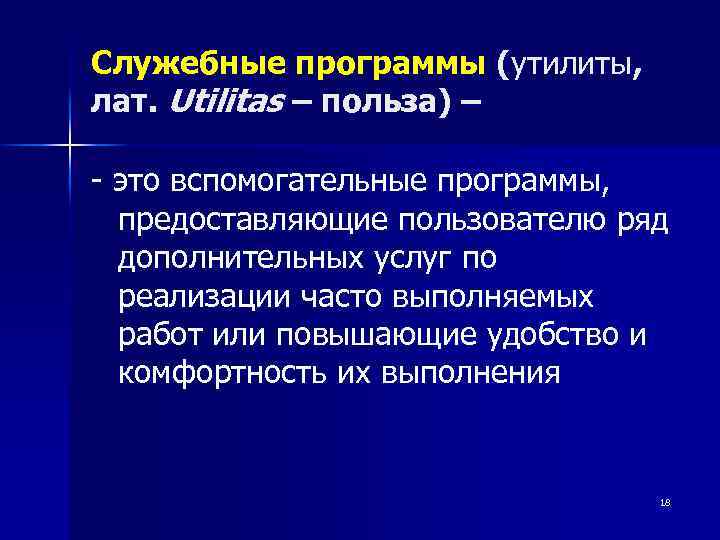 Служебные программы (утилиты, лат. Utilitas – польза) –

- это вспомогательные программы, предоставляющие пользователю ряд дополнительных услуг по реализации часто выполняемых работ или повышающие удобство и комфортность их выполнения

18